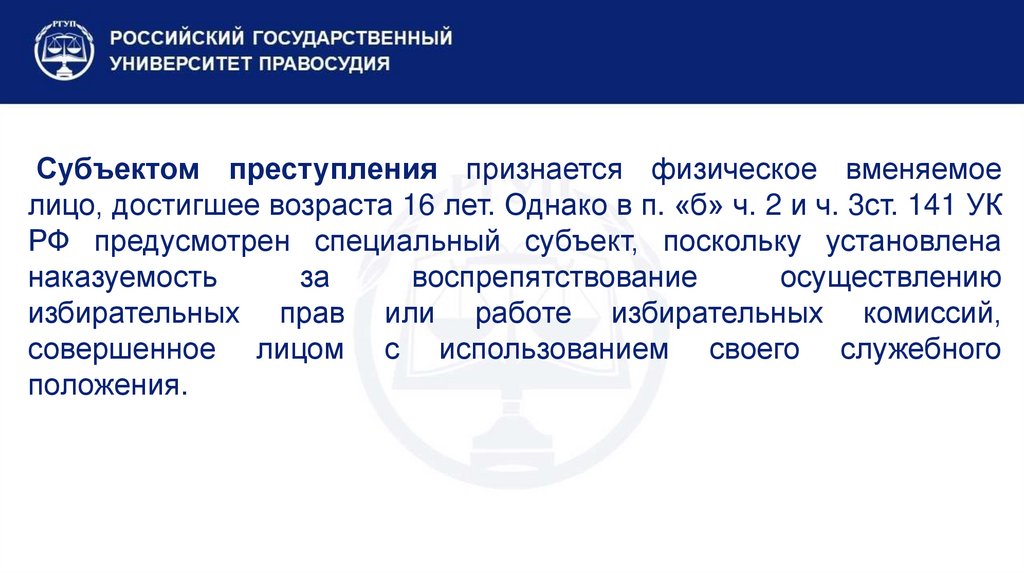 РГУП

РОССИЙСКИЙ ГОСУДАРСТВЕННЫЙ УНИВЕРСИТЕТ ПРАВОСУДИЯ

Субъектом преступления признается физическое вменяемое лицо, достигшее возраста 16 лет. Однако в п. «б» ч. 2 и ч. 3ст. 141 УК РФ предусмотрен специальный субъект, поскольку установлена наказуемость за воспрепятствование осуществлению избирательных прав или работе избирательных комиссий, совершенное лицом с использованием своего служебного положения.